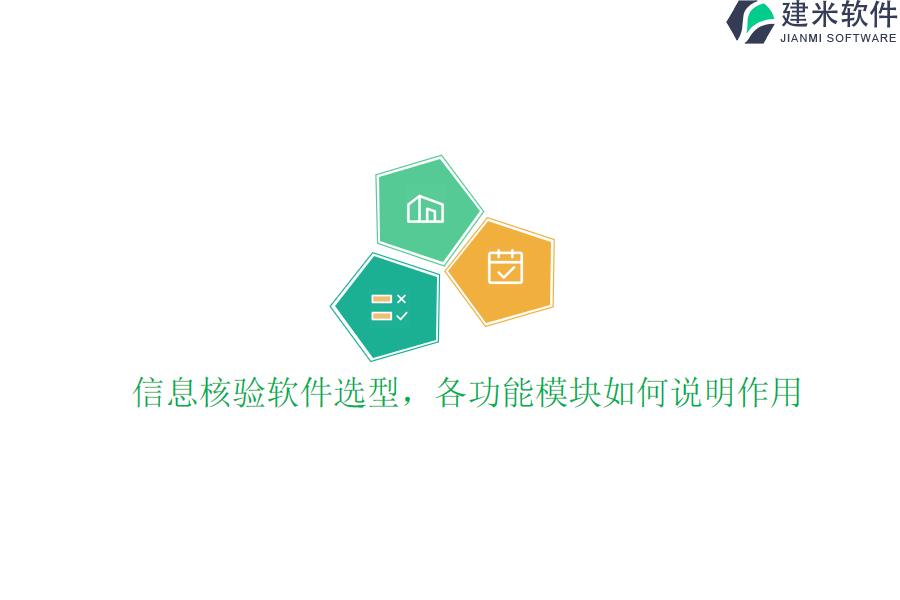 建米软件
JIANMI SOFTWARE

信息核验软件选型，各功能模块如何说明作用